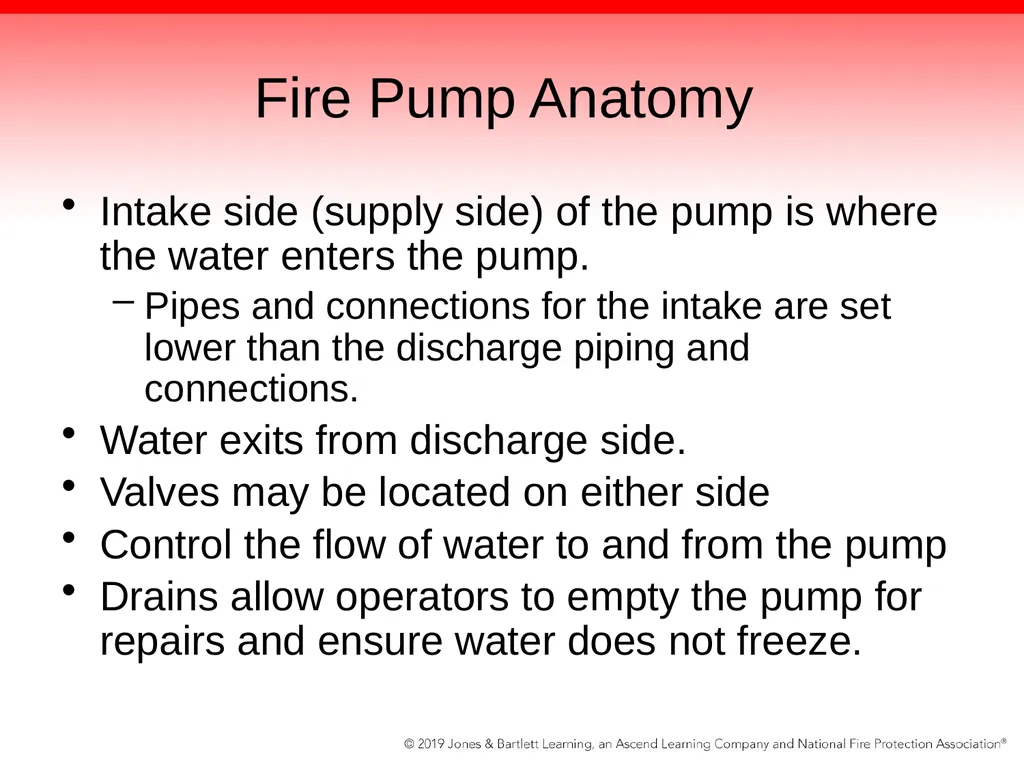 Fire Pump Anatomy

• Intake side (supply side) of the pump is where the water enters the pump.
– Pipes and connections for the intake are set lower than the discharge piping and connections.
• Water exits from discharge side.
• Valves may be located on either side
• Control the flow of water to and from the pump
• Drains allow operators to empty the pump for repairs and ensure water does not freeze.

© 2019 Jones & Bartlett Learning, an Ascend Learning Company and National Fire Protection Association®